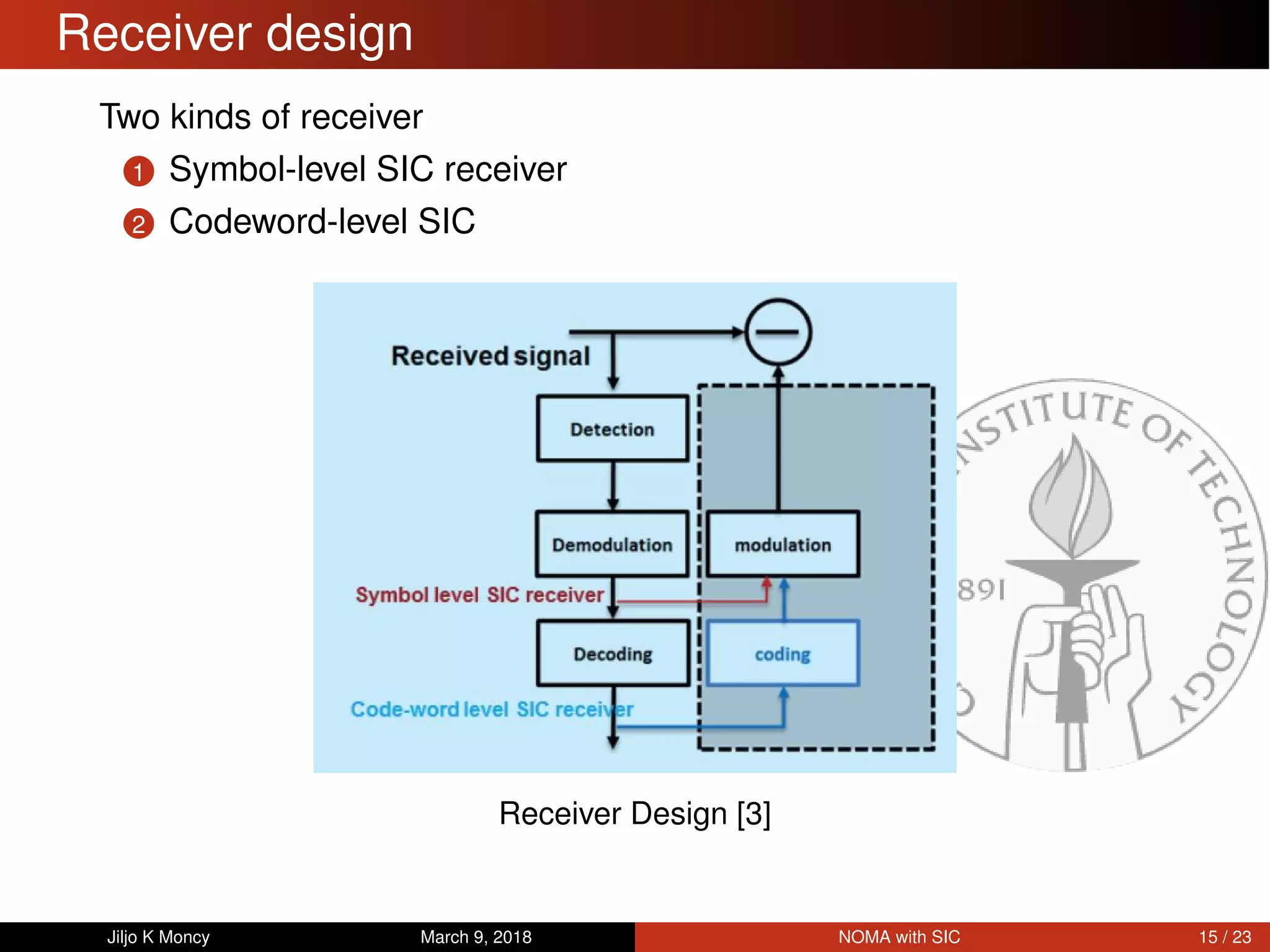 Receiver design

Two kinds of receiver

1 Symbol-level SIC receiver

2 Codeword-level SIC

Received signal

Detection

Demodulation

modulation

Symbol level SIC receiver

Decoding

coding

Code-word level SIC receiver

NSTITUTE OF TECHNOLOGY

891

Receiver Design [3]

Jiljo K Moncy March 9, 2018 NOMA with SIC 15 / 23